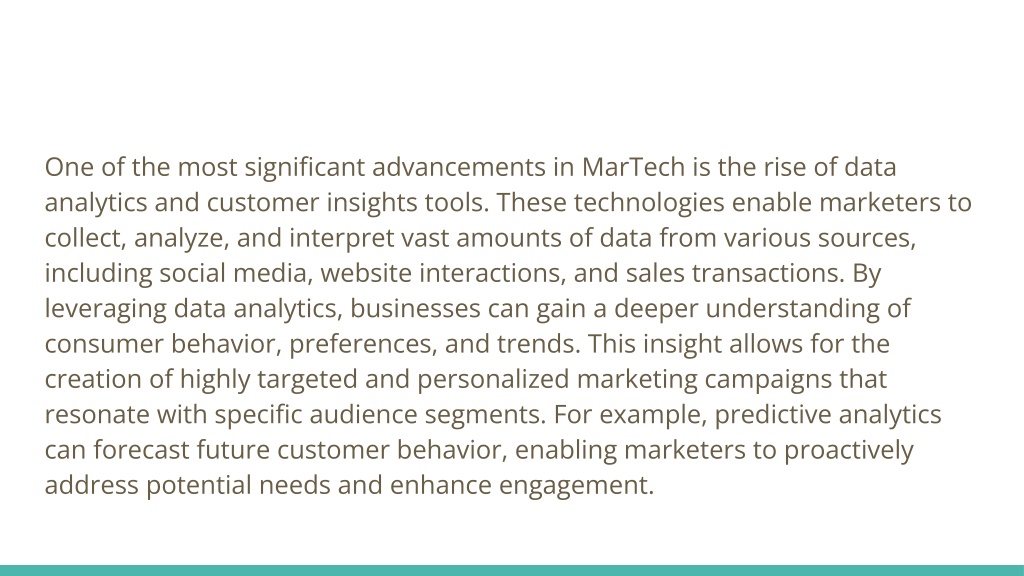 One of the most significant advancements in MarTech is the rise of data analytics and customer insights tools. These technologies enable marketers to collect, analyze, and interpret vast amounts of data from various sources, including social media, website interactions, and sales transactions. By leveraging data analytics, businesses can gain a deeper understanding of consumer behavior, preferences, and trends. This insight allows for the creation of highly targeted and personalized marketing campaigns that resonate with specific audience segments. For example, predictive analytics can forecast future customer behavior, enabling marketers to proactively address potential needs and enhance engagement.